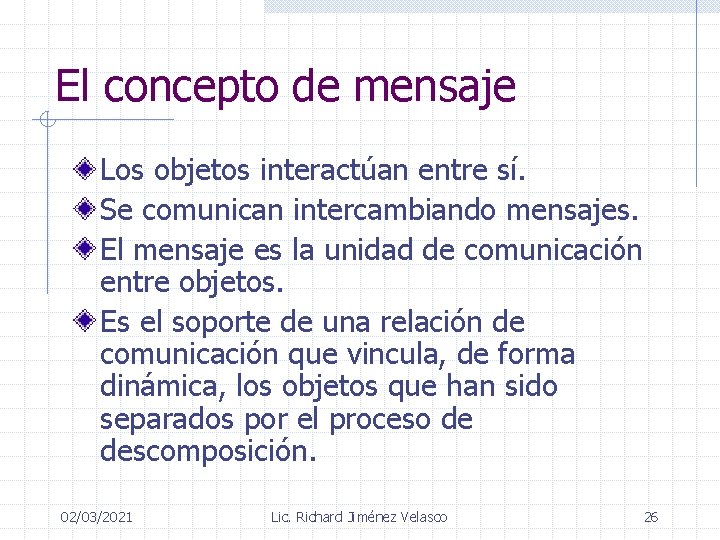 El concepto de mensaje

Los objetos interactúan entre sí.

Se comunican intercambiando mensajes.

El mensaje es la unidad de comunicación entre objetos.

Es el soporte de una relación de comunicación que vincula, de forma dinámica, los objetos que han sido separados por el proceso de descomposición.

02/03/2021 Lic. Richard Jiménez Velasco 26